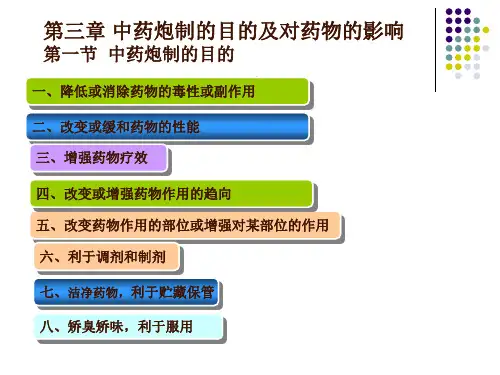 第三章 中药炮制的目的及对药物的影响
第一节 中药炮制的目的

一、降低或消除药物的毒性或副作用

二、改变或缓和药物的性能

三、增强药物疗效

四、改变或增强药物作用的趋向

五、改变药物作用的部位或增强对某部位的作用

六、利于调剂和制剂

七、洁净药物，利于贮藏保管

八、矫臭矫味，利于服用